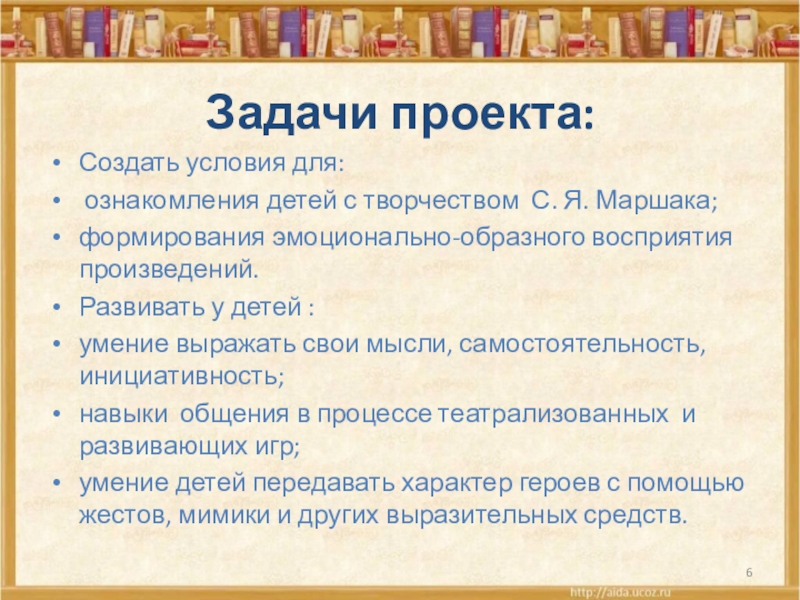 Задачи проекта:

• Создать условия для:
• ознакомления детей с творчеством С. Я. Маршака;
• формирования эмоционально-образного восприятия произведений.
• Развивать у детей :
• умение выражать свои мысли, самостоятельность, инициативность;
• навыки общения в процессе театрализованных и развивающих игр;
• умение детей передавать характер героев с помощью жестов, мимики и других выразительных средств.

6

http://aida.ucoz.ru